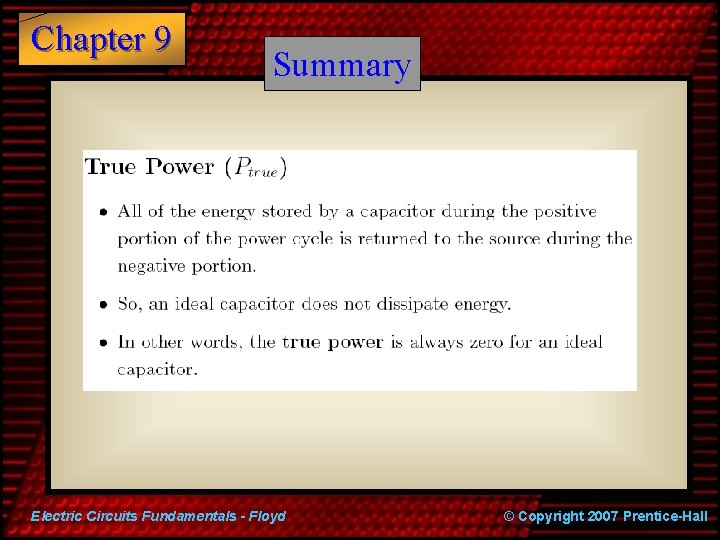 Chapter 9

Summary

True Power ($P_{true}$)

• All of the energy stored by a capacitor during the positive portion of the power cycle is returned to the source during the negative portion.

• So, an ideal capacitor does not dissipate energy.

• In other words, the true power is always zero for an ideal capacitor.

Electric Circuits Fundamentals - Floyd

© Copyright 2007 Prentice-Hall